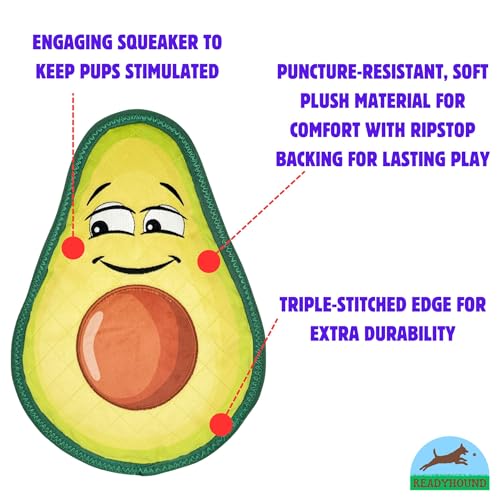 ENGAGING SQUEAKER TO KEEP PUPS STIMULATED

PUNCTURE-RESISTANT, SOFT PLUSH MATERIAL FOR COMFORT WITH RIPSTOP BACKING FOR LASTING PLAY

TRIPLE-STITCHED EDGE FOR EXTRA DURABILITY

READYHOUND